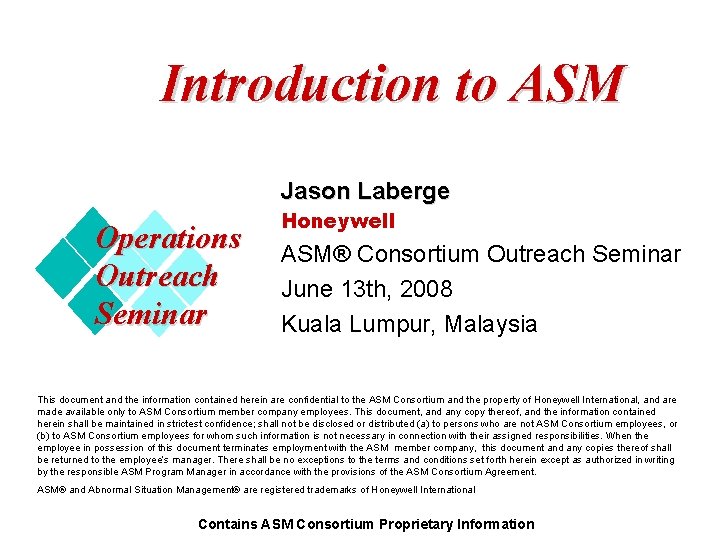 Introduction to ASM

Operations Outreach Seminar

Jason Laberge
Honeywell
ASM® Consortium Outreach Seminar
June 13th, 2008
Kuala Lumpur, Malaysia

This document and the information contained herein are confidential to the ASM Consortium and the property of Honeywell International, and are made available only to ASM Consortium member company employees. This document, and any copy thereof, and the information contained herein shall be maintained in strictest confidence; shall not be disclosed or distributed (a) to persons who are not ASM Consortium employees, or (b) to ASM Consortium employees for whom such information is not necessary in connection with their assigned responsibilities. When the employee in possession of this document terminates employment with the ASM member company, this document and any copies thereof shall be returned to the employee's manager. There shall be no exceptions to the terms and conditions set forth herein except as authorized in writing by the responsible ASM Program Manager in accordance with the provisions of the ASM Consortium Agreement.

ASM® and Abnormal Situation Management® are registered trademarks of Honeywell International

Contains ASM Consortium Proprietary Information